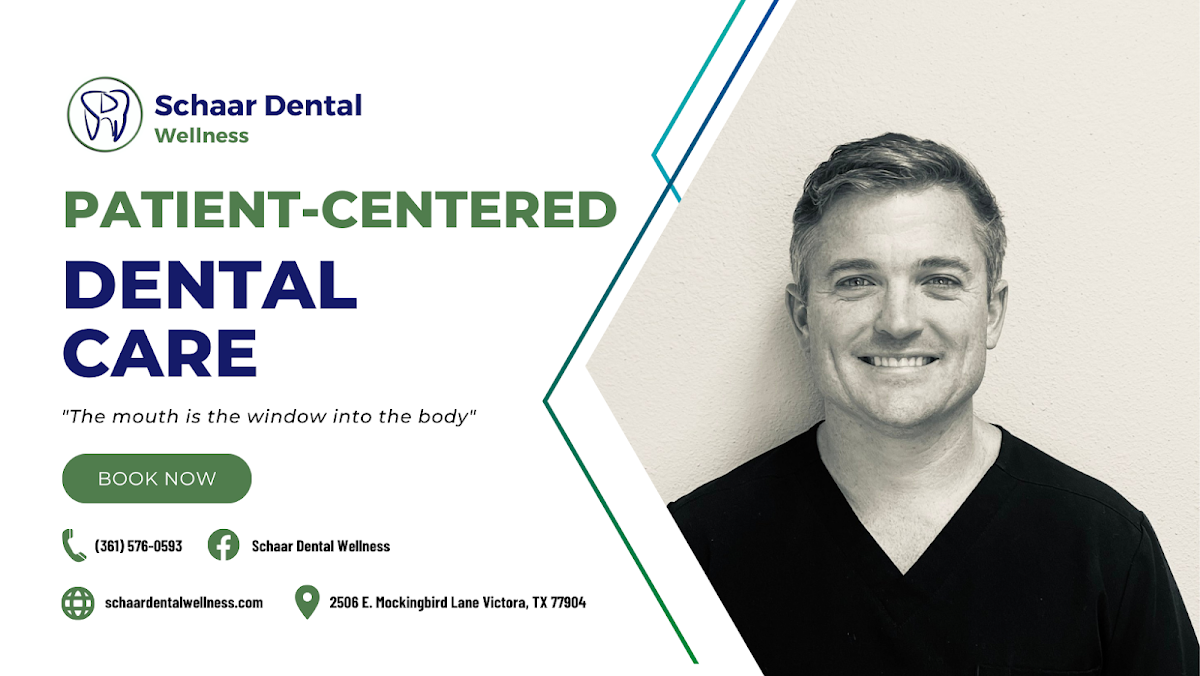 Schaar Dental Wellness

PATIENT-CENTERED
DENTAL CARE

"The mouth is the window into the body"

BOOK NOW

(361) 576-0593

Schaar Dental Wellness

schaardentalwellness.com

2506 E. Mockingbird Lane Victora, TX 77904